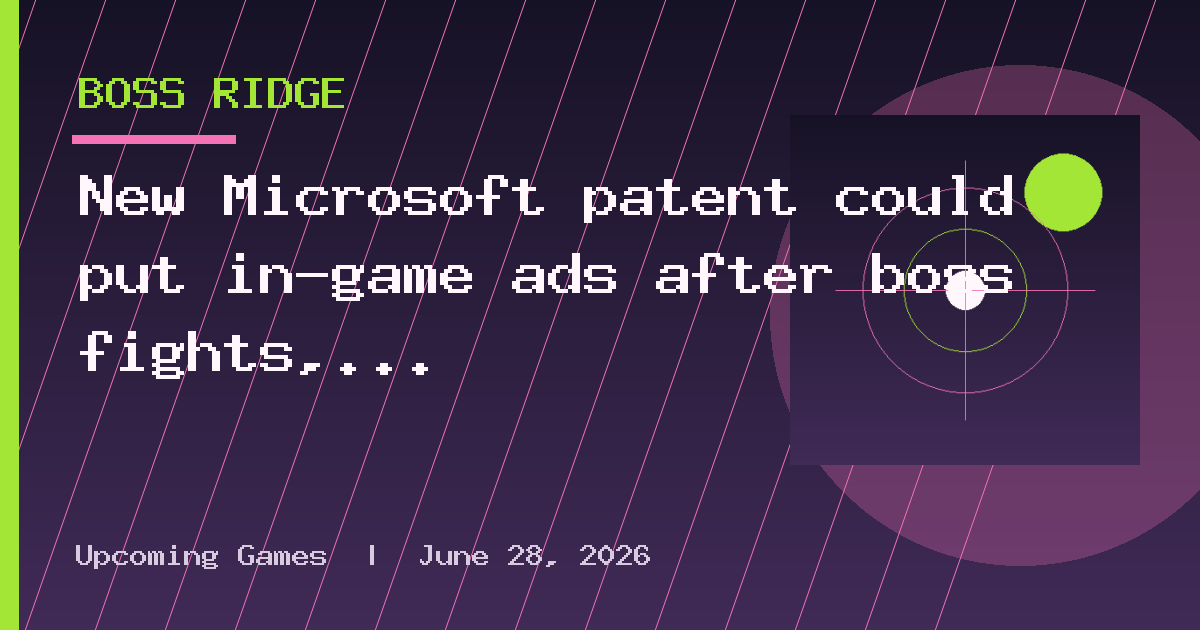 BOSS RIDGE

New Microsoft patent could put in-game ads after boss fights,...

Upcoming Games | June 28, 2026